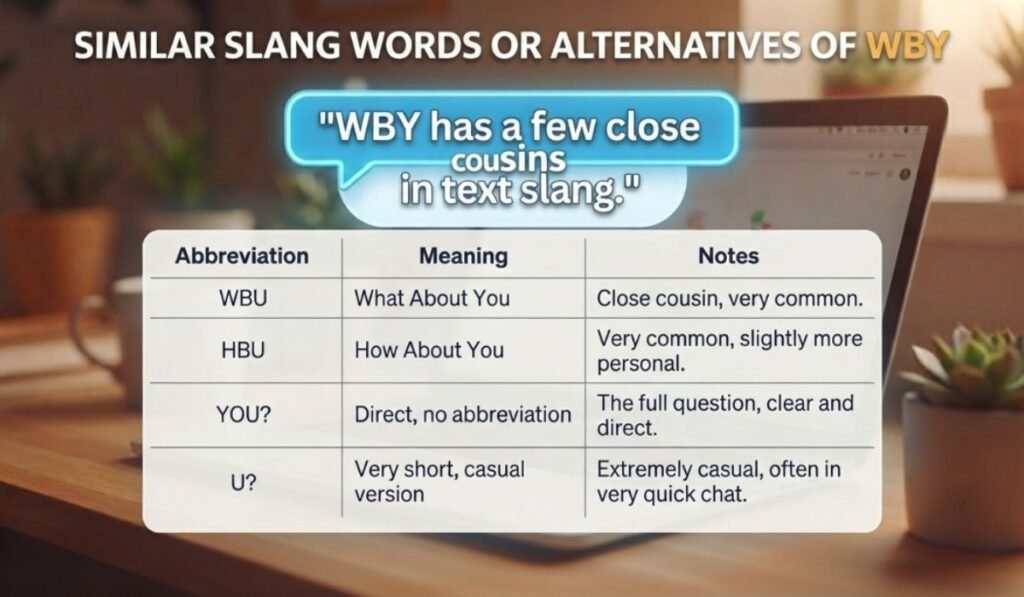 SIMILAR SLANG WORDS OR ALTERNATIVES OF WBY

"WBY has a few close cousins in text slang."

| Abbreviation | Meaning | Notes |
|---|---|---|
| WBU | What About You | Close cousin, very common. |
| HBU | How About You | Very common, slightly more personal. |
| YOU? | Direct, no abbreviation | The full question, clear and direct. |
| U? | Very short, casual version | Extremely casual, often in very quick chat. |